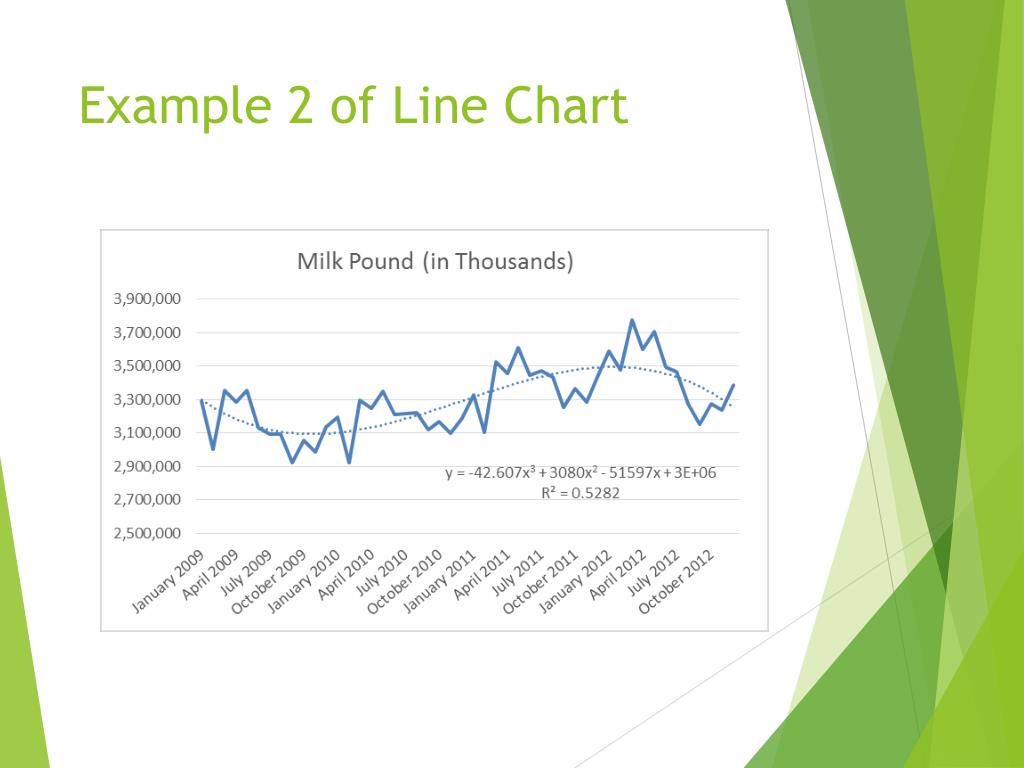 Example 2 of Line Chart

Milk Pound (in Thousands)

3,900,000
3,700,000
3,500,000
3,300,000
3,100,000
2,900,000
2,700,000
2,500,000

$y = -42.607x^3 + 3080x^2 - 51597x + 3E+06$
$R^2 = 0.5282$

January 2009
April 2009
July 2009
October 2009
January 2010
April 2010
July 2010
October 2010
January 2011
April 2011
July 2011
October 2011
January 2012
April 2012
July 2012
October 2012